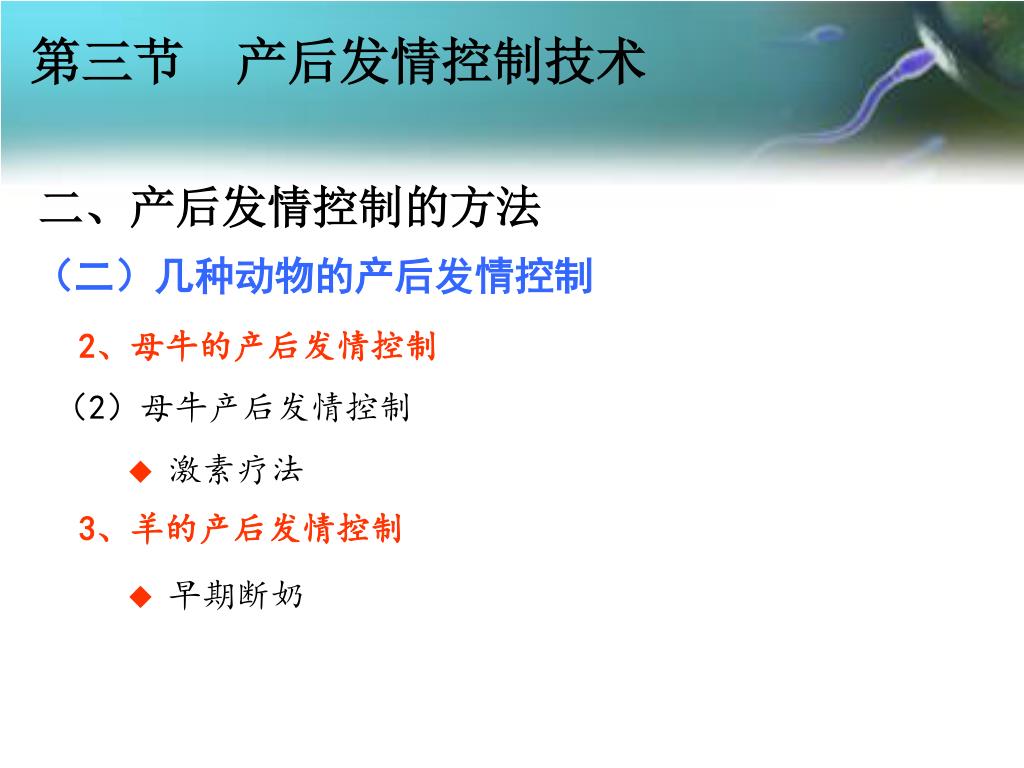 第三节　产后发情控制技术

二、产后发情控制的方法

（二）几种动物的产后发情控制

2、母牛的产后发情控制

（2）母牛产后发情控制

◆ 激素疗法

3、羊的产后发情控制

◆ 早期断奶